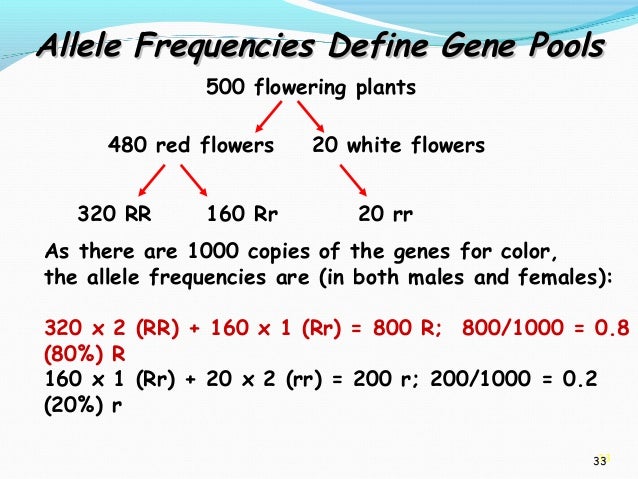 Allele Frequencies Define Gene Pools

500 flowering plants

480 red flowers

20 white flowers

320 RR

160 Rr

20 rr

As there are 1000 copies of the genes for color, the allele frequencies are (in both males and females):

320 x 2 (RR) + 160 x 1 (Rr) = 800 R; 800/1000 = 0.8 (80%) R
160 x 1 (Rr) + 20 x 2 (rr) = 200 r; 200/1000 = 0.2 (20%) r

33